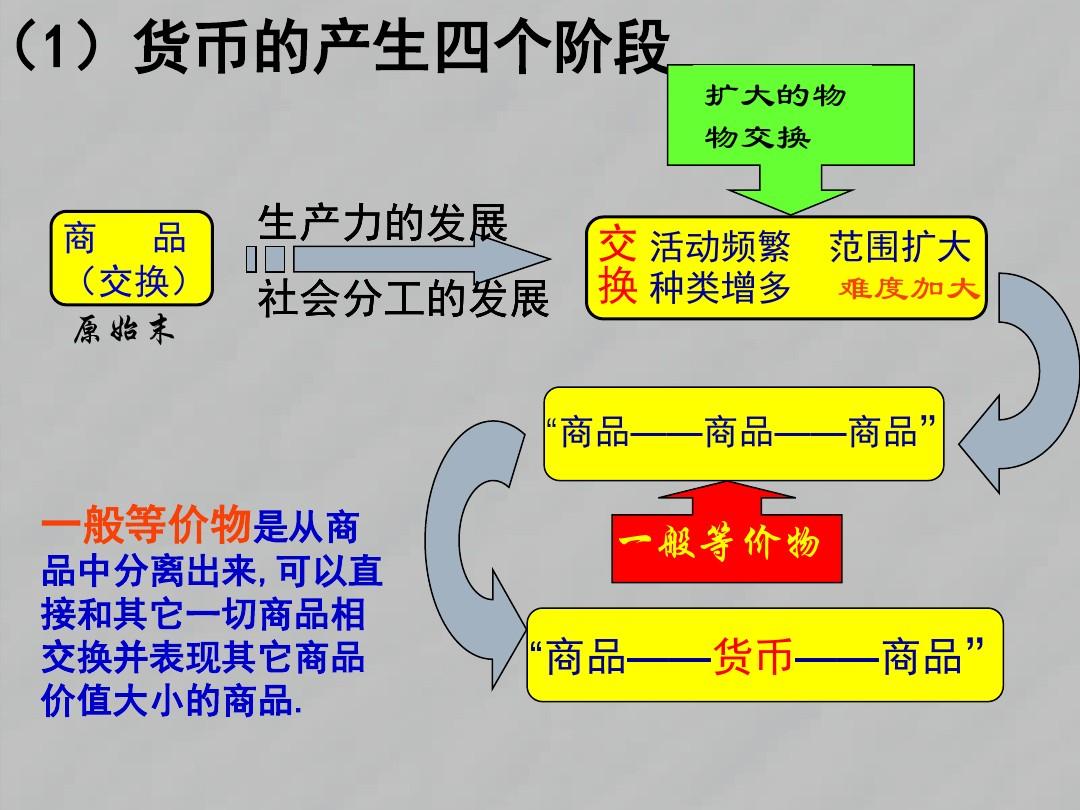 （1）货币的产生四个阶段

扩大的物物交换

商　品（交换）

原始末

生产力的发展

社会分工的发展

交换 活动频繁　范围扩大　种类增多　难度加大

“商品——商品——商品”

一般等价物

“商品——货币——商品”

一般等价物是从商品中分离出来,可以直接和其它一切商品相交换并表现其它商品价值大小的商品.